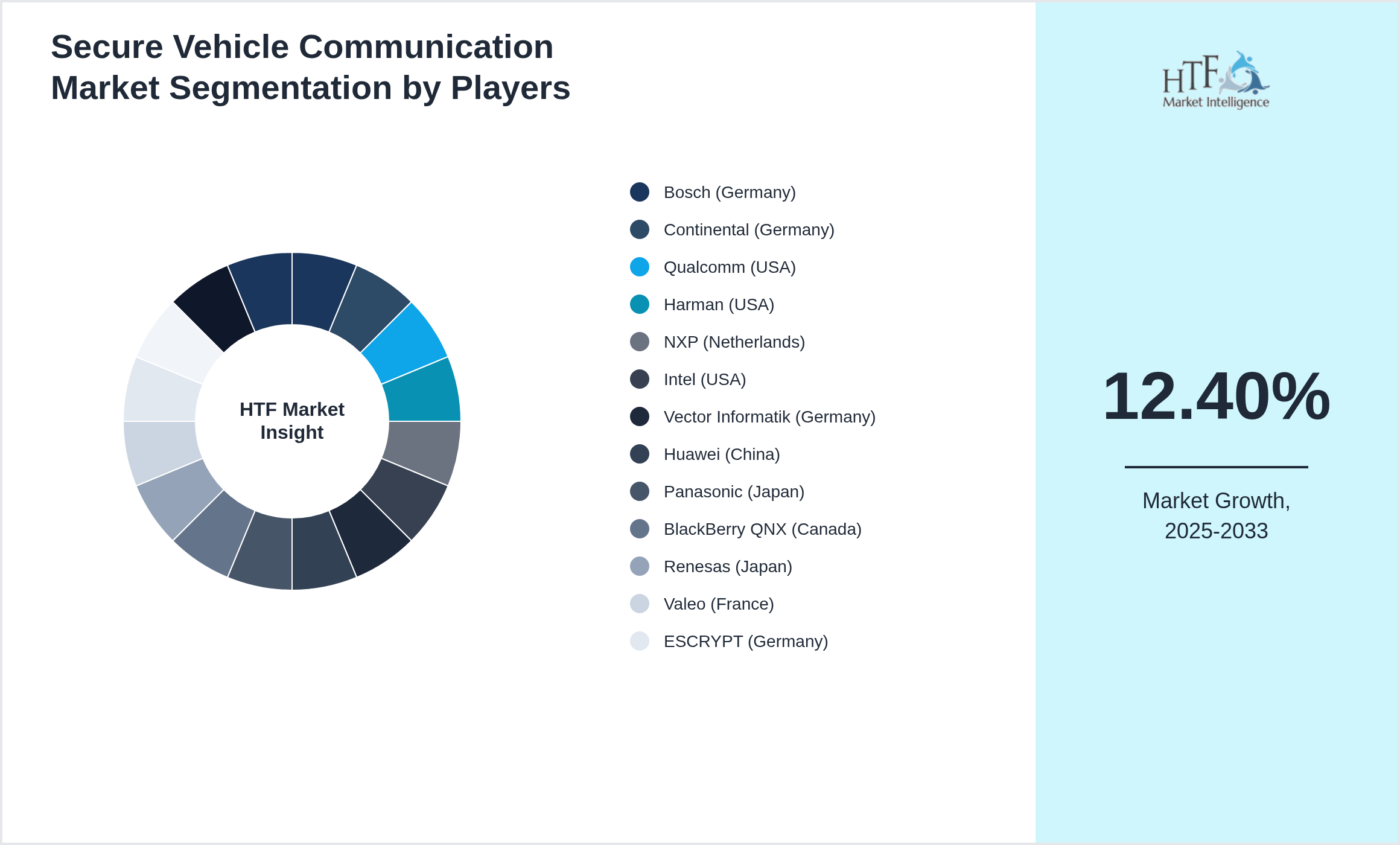 Secure Vehicle Communication Market Segmentation by Players

HTF Market Insight

Bosch (Germany)
Continental (Germany)
Qualcomm (USA)
Harman (USA)
NXP (Netherlands)
Intel (USA)
Vector Informatik (Germany)
Huawei (China)
Panasonic (Japan)
BlackBerry QNX (Canada)
Renesas (Japan)
Valeo (France)
ESCRYPT (Germany)

HTF Market Intelligence

12.40%

Market Growth, 2025-2033